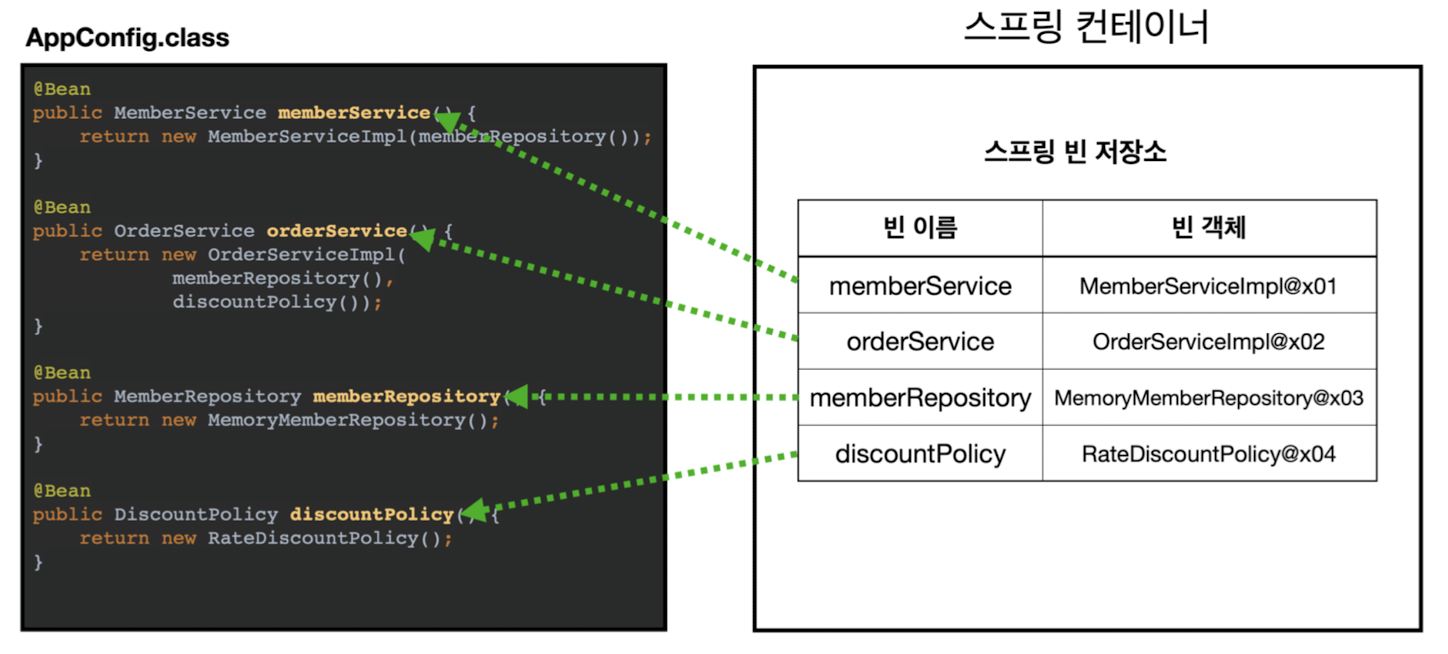 AppConfig.class

@Bean
public MemberService memberService() {
    return new MemberServiceImpl(memberRepository());
}

@Bean
public OrderService orderService() {
    return new OrderServiceImpl(
            memberRepository(),
            discountPolicy());
}

@Bean
public MemberRepository memberRepository() {
    return new MemoryMemberRepository();
}

@Bean
public DiscountPolicy discountPolicy() {
    return new RateDiscountPolicy();
}

스프링 컨테이너

스프링 빈 저장소

| 빈 이름 | 빈 객체 |
|---|---|
| memberService | MemberServiceImpl@x01 |
| orderService | OrderServiceImpl@x02 |
| memberRepository | MemoryMemberRepository@x03 |
| discountPolicy | RateDiscountPolicy@x04 |